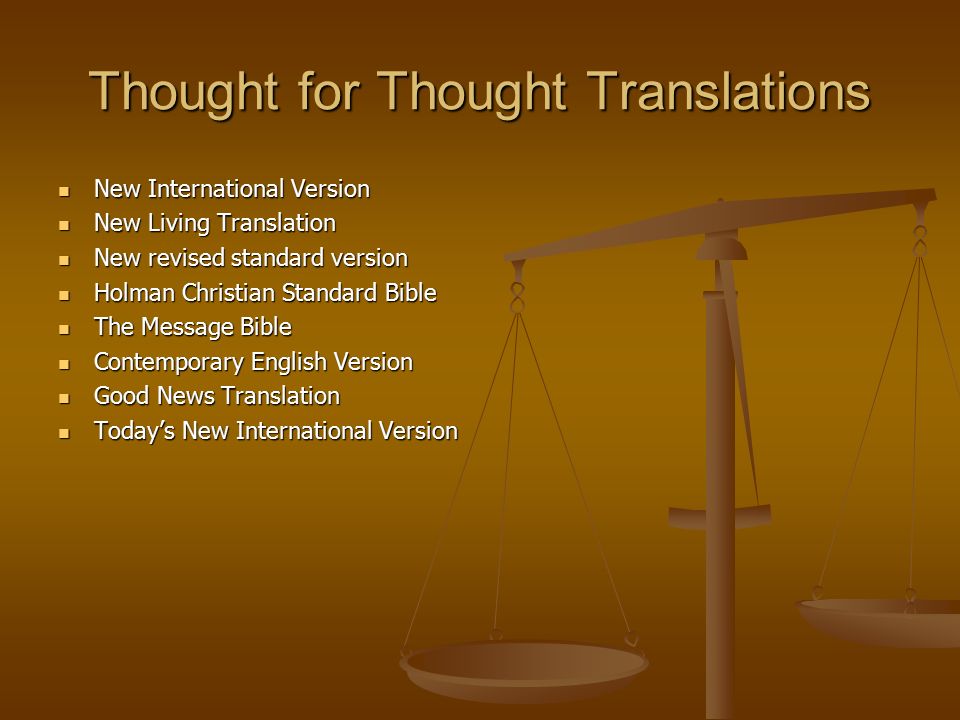 Thought for Thought Translations

- New International Version
- New Living Translation
- New revised standard version
- Holman Christian Standard Bible
- The Message Bible
- Contemporary English Version
- Good News Translation
- Today's New International Version